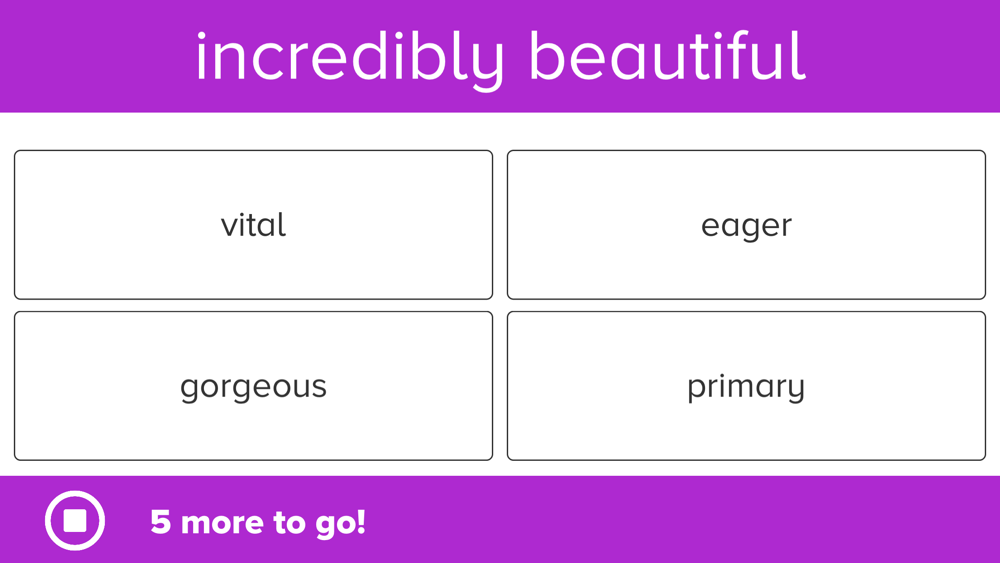 incredibly beautiful

vital

eager

gorgeous

primary

5 more to go!